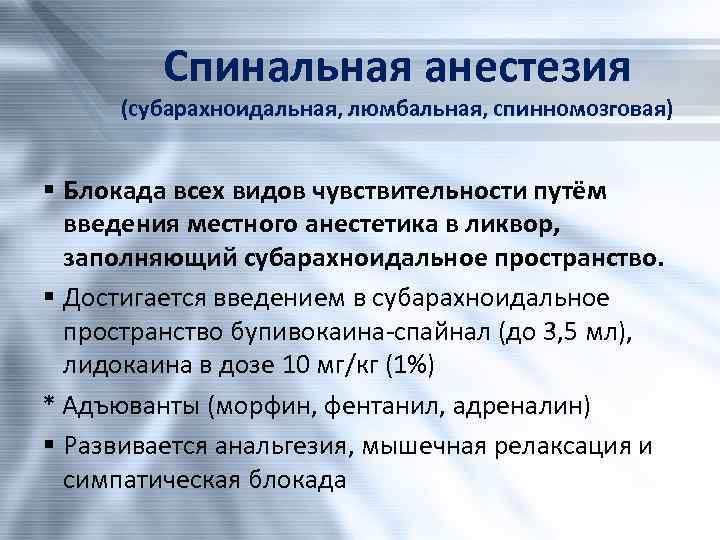 Спинальная анестезия
(субарахноидальная, люмбальная, спинномозговая)

▪ Блокада всех видов чувствительности путём введения местного анестетика в ликвор, заполняющий субарахноидальное пространство.

▪ Достигается введением в субарахноидальное пространство бупивокаина-спайнал (до 3,5 мл), лидокаина в дозе 10 мг/кг (1%)

* Адъюванты (морфин, фентанил, адреналин)

▪ Развивается анальгезия, мышечная релаксация и симпатическая блокада